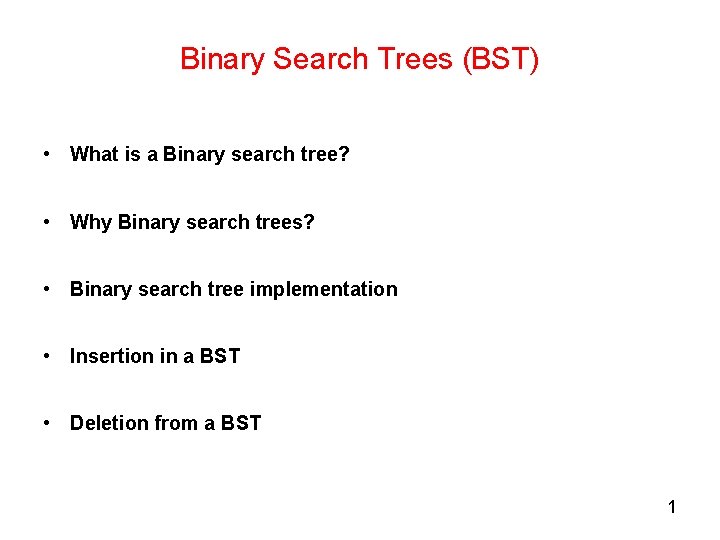 Binary Search Trees (BST)

• What is a Binary search tree?

• Why Binary search trees?

• Binary search tree implementation

• Insertion in a BST

• Deletion from a BST

1